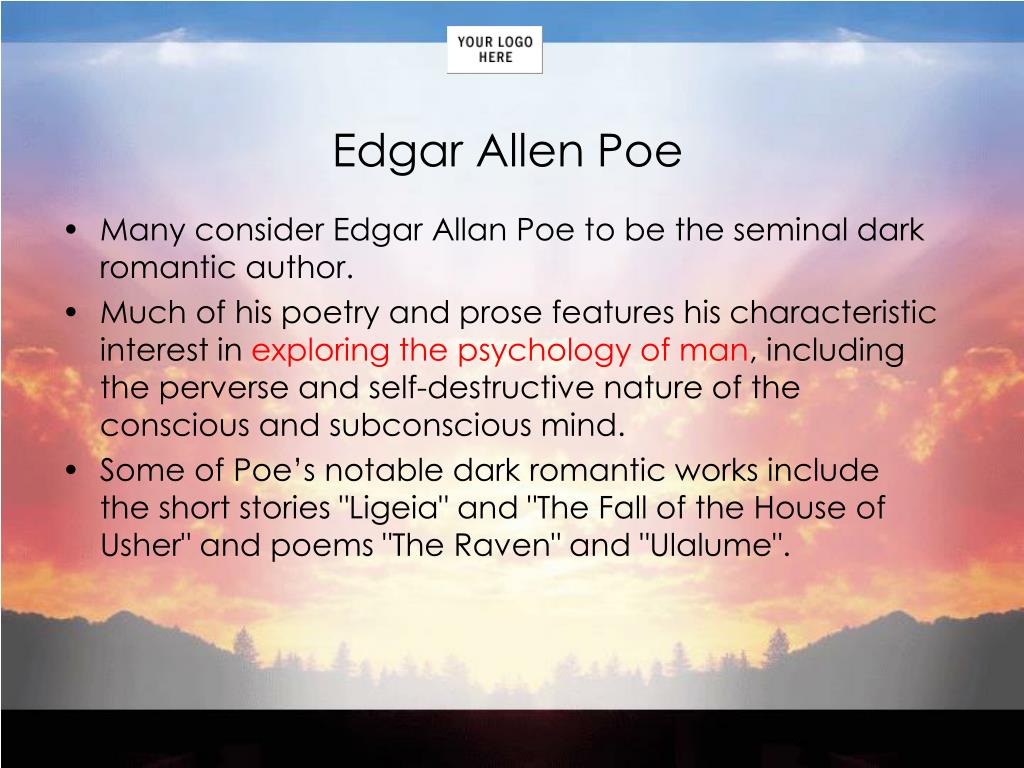 YOUR LOGO
HERE

Edgar Allen Poe

• Many consider Edgar Allan Poe to be the seminal dark romantic author.
• Much of his poetry and prose features his characteristic interest in exploring the psychology of man, including the perverse and self-destructive nature of the conscious and subconscious mind.
• Some of Poe's notable dark romantic works include the short stories "Ligeia" and "The Fall of the House of Usher" and poems "The Raven" and "Ulalume".